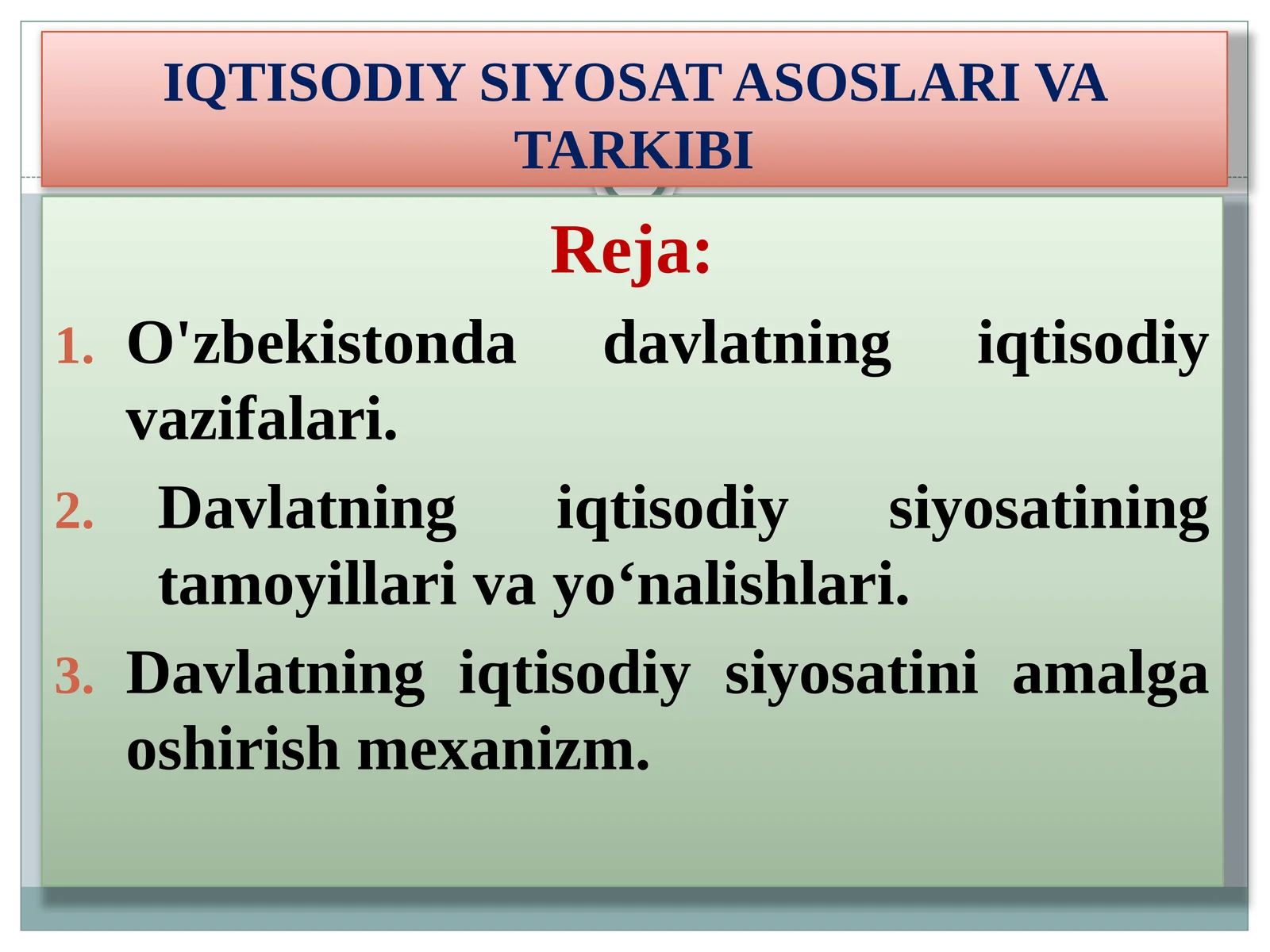 IQTISODIY SIYOSAT ASOSLARI VA TARKIBI

Reja:

1. O'zbekistonda davlatning iqtisodiy vazifalari.

2. Davlatning iqtisodiy siyosatining tamoyillari va yo‘nalishlari.

3. Davlatning iqtisodiy siyosatini amalga oshirish mexanizm.